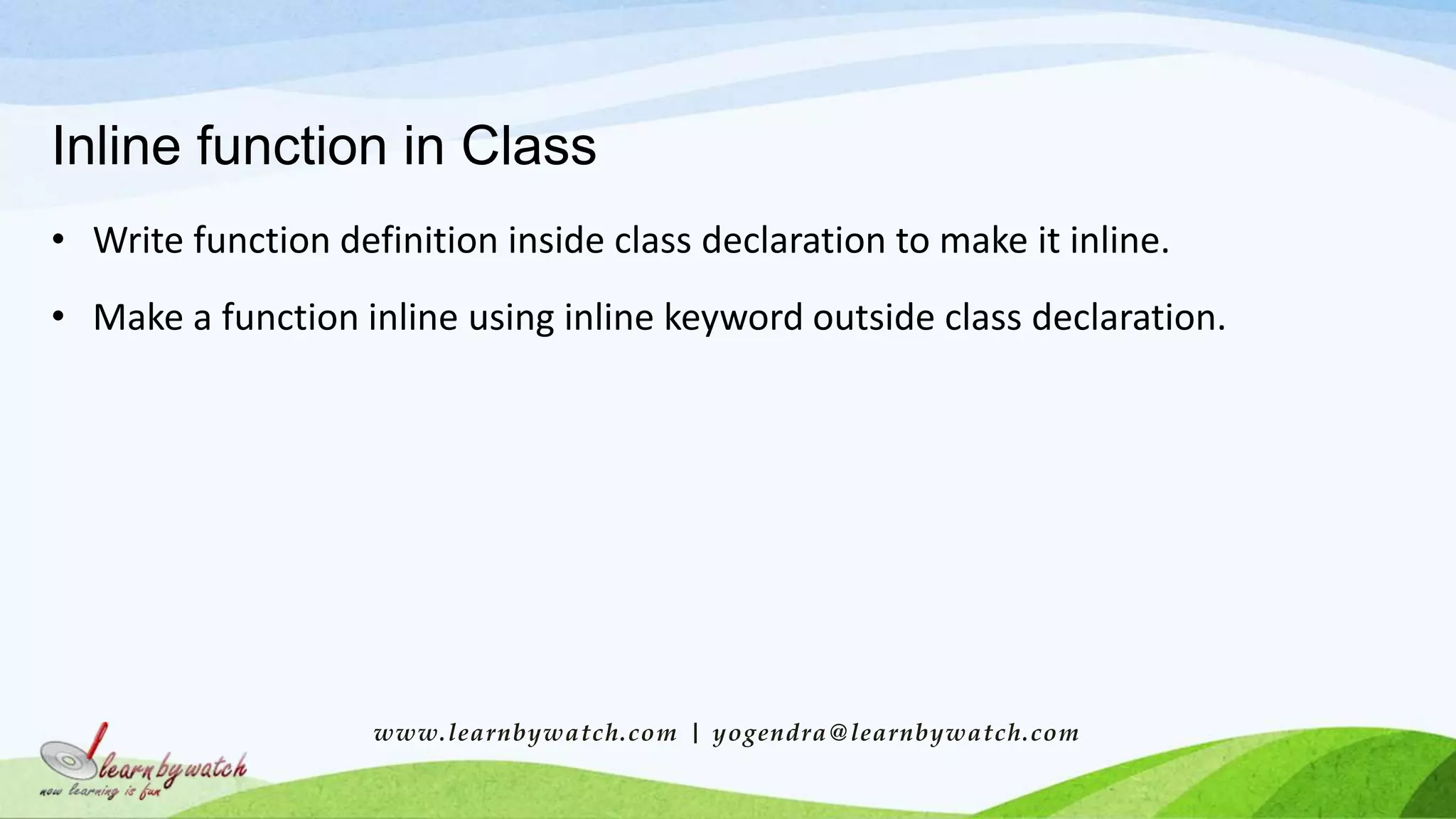 Inline function in Class

• Write function definition inside class declaration to make it inline.

• Make a function inline using inline keyword outside class declaration.

www.learnbywatch.com | yogendra@learnbywatch.com

learnbywatch
now learning is fun